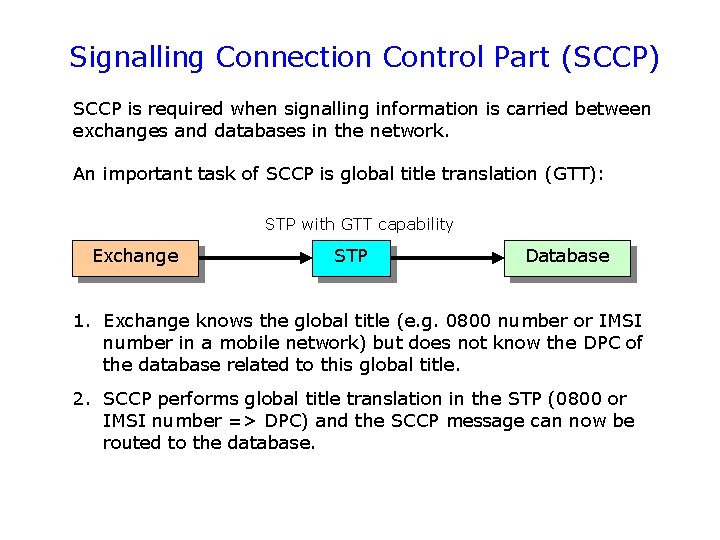 Signalling Connection Control Part (SCCP)

SCCP is required when signalling information is carried between exchanges and databases in the network.

An important task of SCCP is global title translation (GTT):

STP with GTT capability

Exchange

STP

Database

1. Exchange knows the global title (e.g. 0800 number or IMSI number in a mobile network) but does not know the DPC of the database related to this global title.

2. SCCP performs global title translation in the STP (0800 or IMSI number => DPC) and the SCCP message can now be routed to the database.